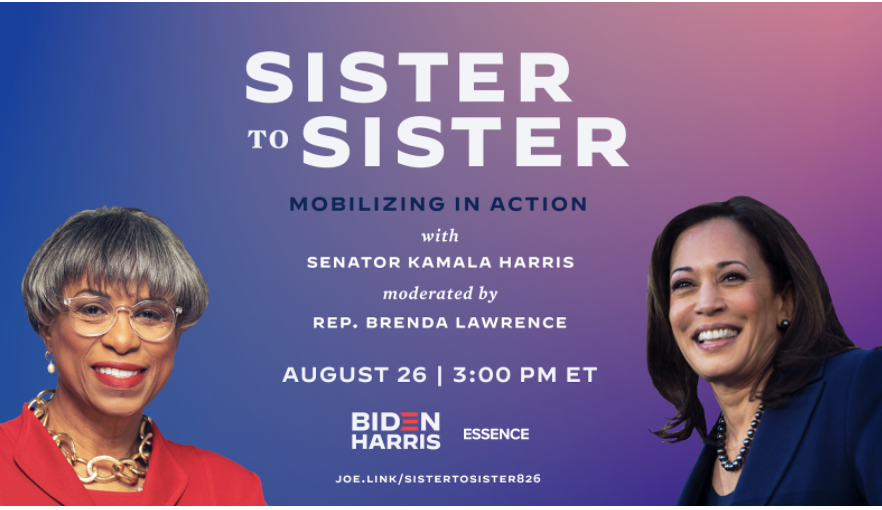 SISTER TO SISTER

MOBILIZING IN ACTION

with

SENATOR KAMALA HARRIS

moderated by

REP. BRENDA LAWRENCE

AUGUST 26 | 3:00 PM ET

BIDEN HARRIS

ESSENCE

JOE.LINK/SISTERTOSISTER826